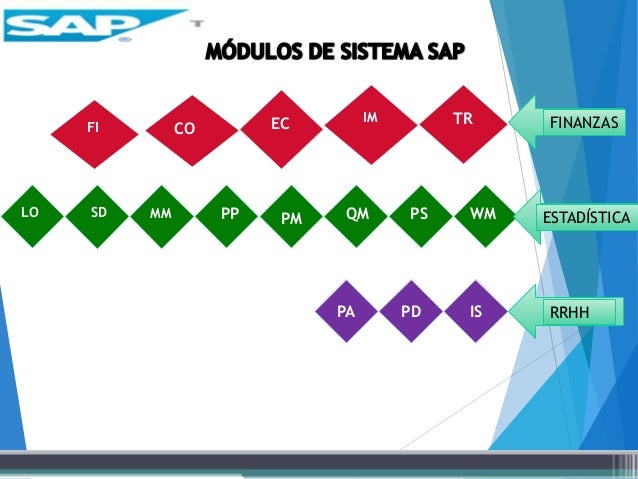 SAP

MÓDULOS DE SISTEMA SAP

FI CO EC IM TR

FINANZAS

LO SD MM PP PM QM PS WM

ESTADÍSTICA

PA PD IS

RRHH